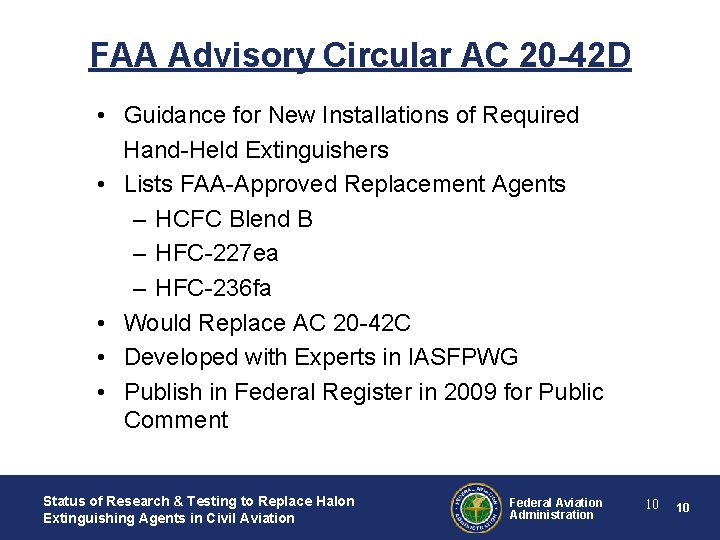 FAA Advisory Circular AC 20-42D

• Guidance for New Installations of Required Hand-Held Extinguishers
• Lists FAA-Approved Replacement Agents
– HCFC Blend B
– HFC-227ea
– HFC-236fa
• Would Replace AC 20-42C
• Developed with Experts in IASFPWG
• Publish in Federal Register in 2009 for Public Comment

Status of Research & Testing to Replace Halon Extinguishing Agents in Civil Aviation

FEDERAL AVIATION ADMINISTRATION

Federal Aviation Administration

10

10